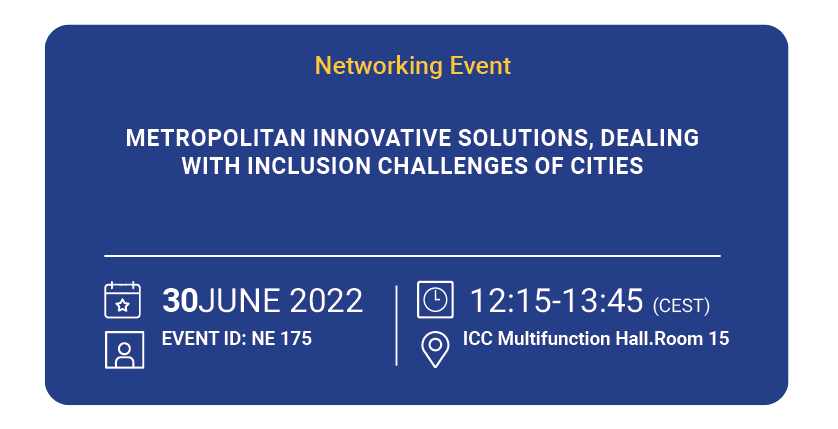 Networking Event

METROPOLITAN INNOVATIVE SOLUTIONS, DEALING WITH INCLUSION CHALLENGES OF CITIES

30JUNE 2022

EVENT ID: NE 175

12:15-13:45 (CEST)

ICC Multifunction Hall.Room 15